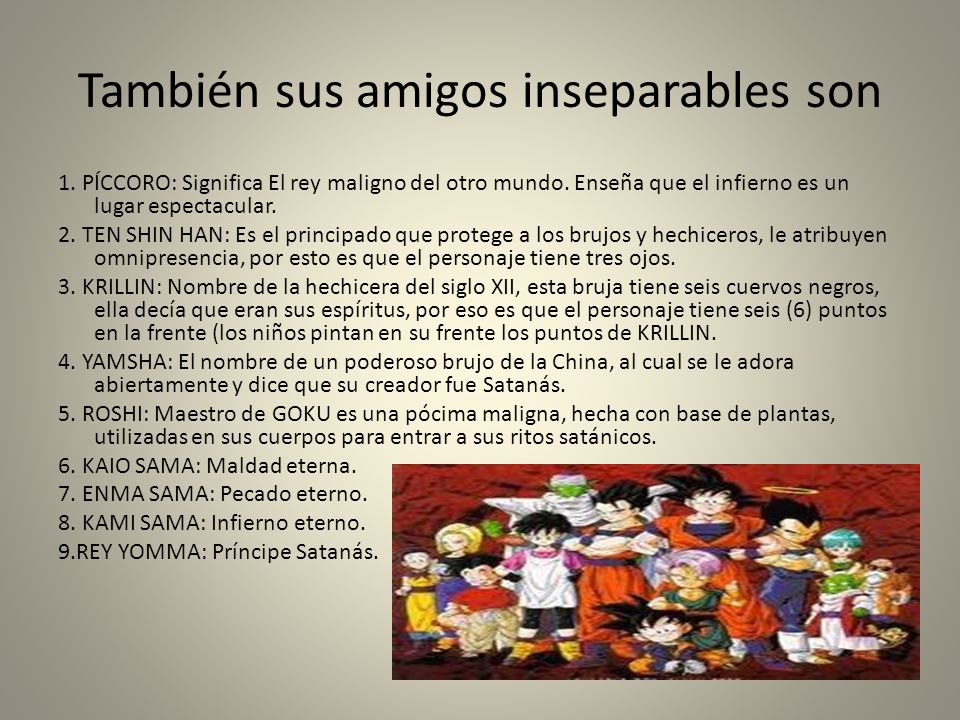 También sus amigos inseparables son

1. PÍCCORO: Significa El rey maligno del otro mundo. Enseña que el infierno es un lugar espectacular.
2. TEN SHIN HAN: Es el principado que protege a los brujos y hechiceros, le atribuyen omnipresencia, por esto es que el personaje tiene tres ojos.
3. KRILLIN: Nombre de la hechicera del siglo XII, esta bruja tiene seis cuervos negros, ella decía que eran sus espíritus, por eso es que el personaje tiene seis (6) puntos en la frente (los niños pintan en su frente los puntos de KRILLIN.
4. YAMSHA: El nombre de un poderoso brujo de la China, al cual se le adora abiertamente y dice que su creador fue Satanás.
5. ROSHI: Maestro de GOKU es una pócima maligna, hecha con base de plantas, utilizadas en sus cuerpos para entrar a sus ritos satánicos.
6. KAIO SAMA: Maldad eterna.
7. ENMA SAMA: Pecado eterno.
8. KAMI SAMA: Infierno eterno.
9.REY YOMMA: Príncipe Satanás.